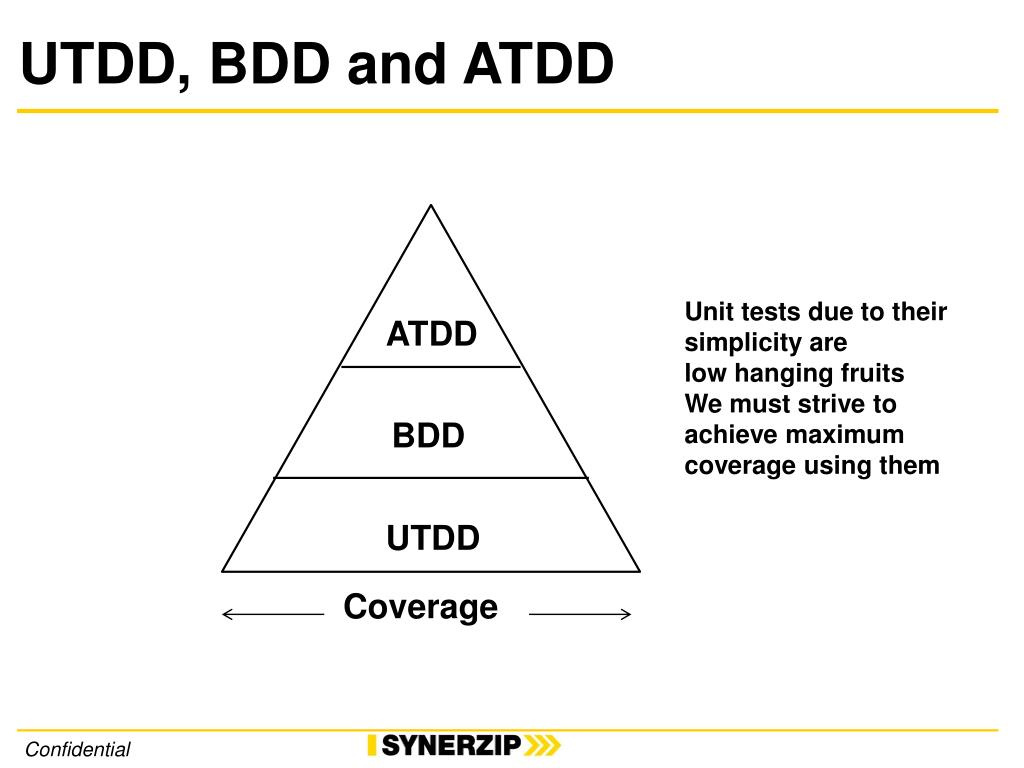 UTDD, BDD and ATDD

ATDD

BDD

UTDD

Coverage

Unit tests due to their simplicity are
low hanging fruits
We must strive to achieve maximum coverage using them

Confidential

SYNERZIP